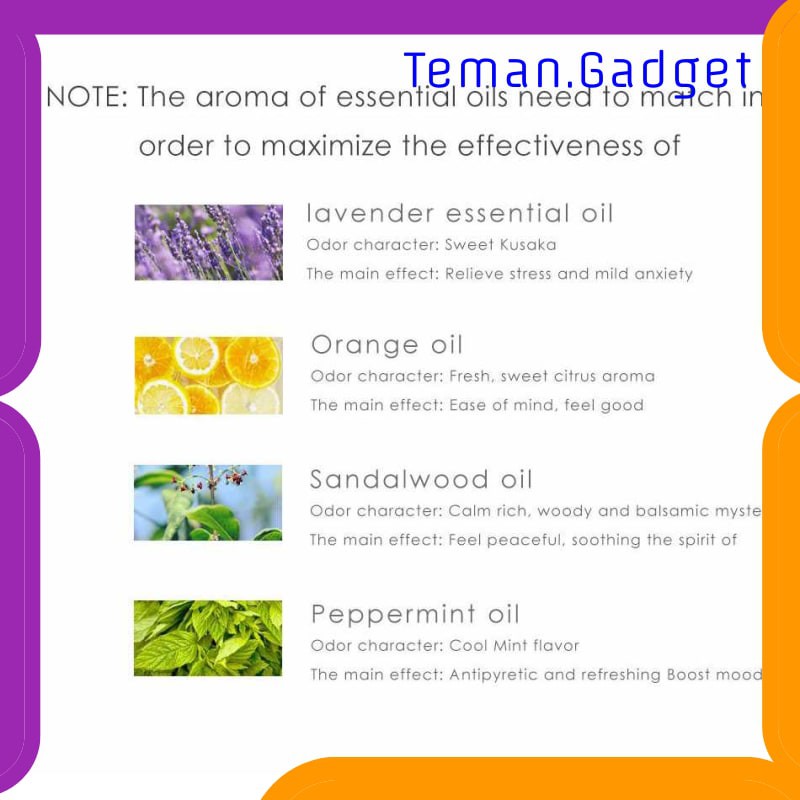 Teman.Gadget

NOTE: The aroma of essential oils need to match in order to maximize the effectiveness of

lavender essential oil
Odor character: Sweet Kusaka
The main effect: Relieve stress and mild anxiety

Orange oil
Odor character: Fresh, sweet citrus aroma
The main effect: Ease of mind, feel good

Sandalwood oil
Odor character: Calm rich, woody and balsamic myste
The main effect: Feel peaceful, soothing the spirit of

Peppermint oil
Odor character: Cool Mint flavor
The main effect: Antipyretic and refreshing Boost mood